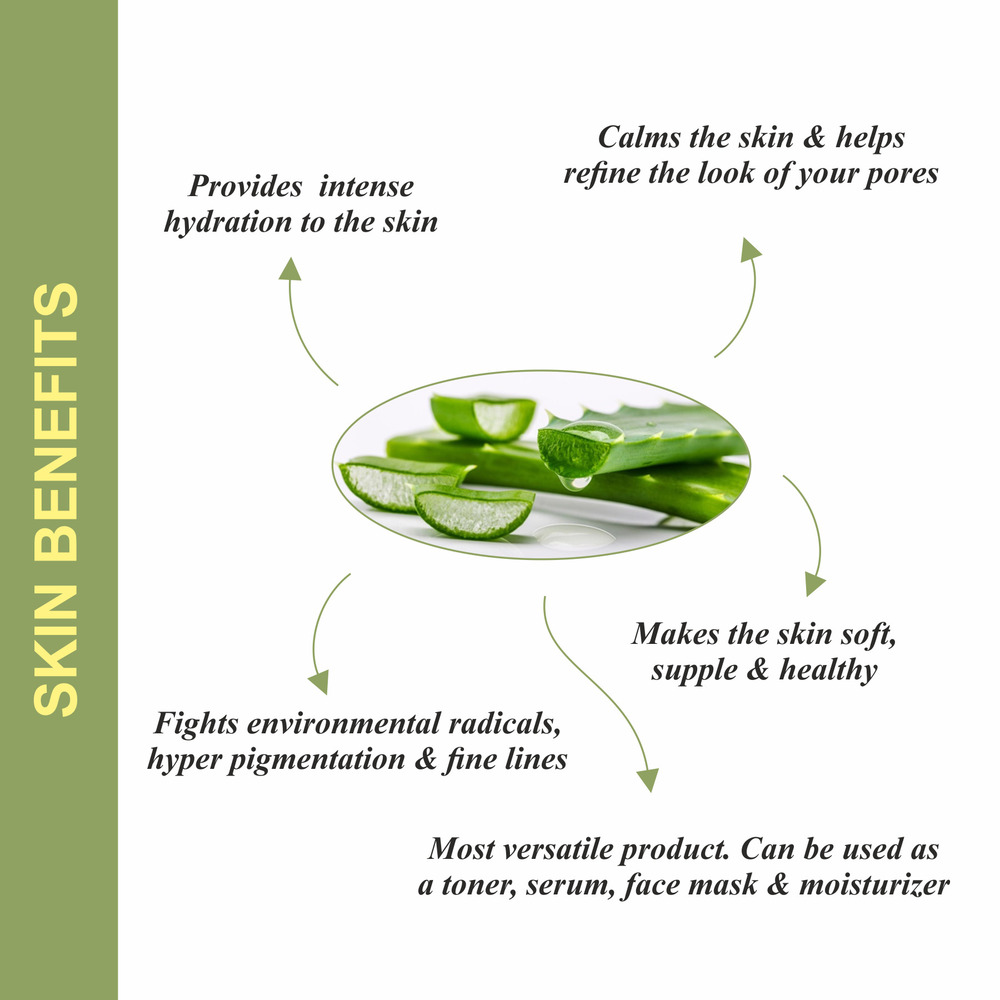 SKIN BENEFITS

Provides intense hydration to the skin

Calms the skin & helps refine the look of your pores

Makes the skin soft, supple & healthy

Fights environmental radicals, hyper pigmentation & fine lines

Most versatile product. Can be used as a toner, serum, face mask & moisturizer